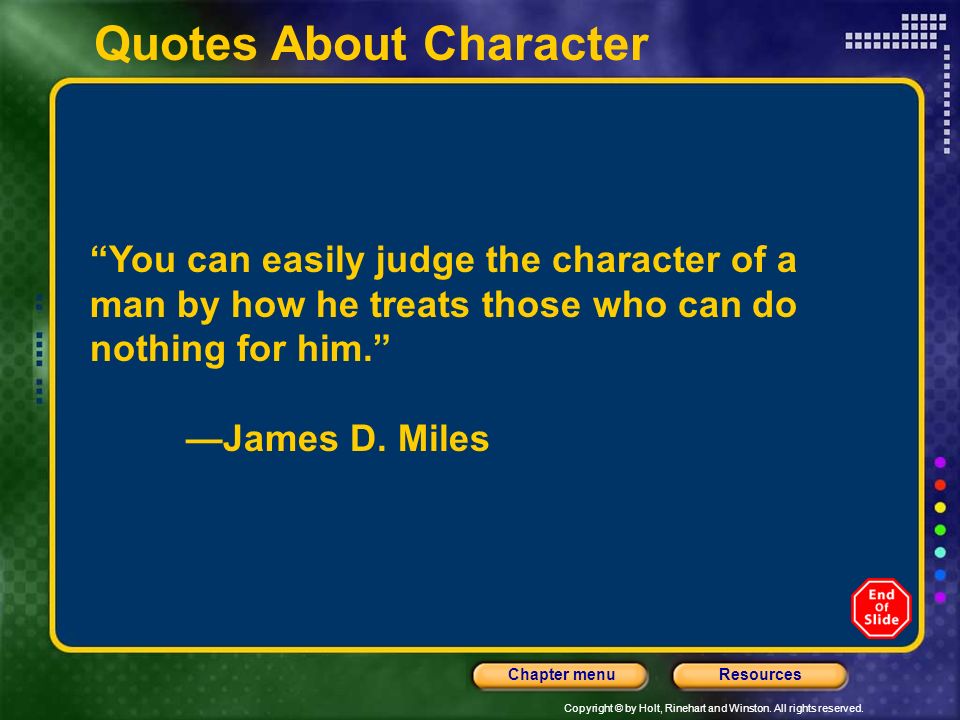 Quotes About Character

“You can easily judge the character of a man by how he treats those who can do nothing for him.”

—James D. Miles

End Of Slide

Chapter menu

Resources

Copyright © by Holt, Rinehart and Winston. All rights reserved.